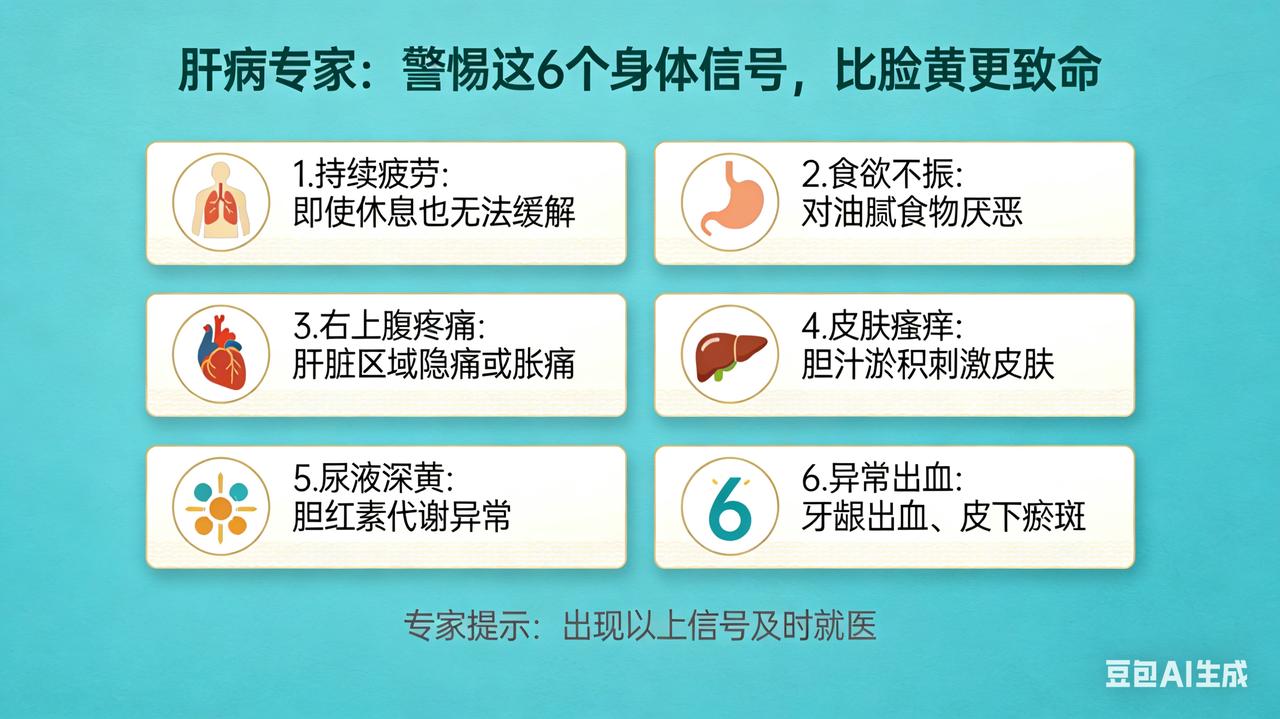 肝病专家：警惕这6个身体信号，比脸黄更致命

1.持续疲劳：
即使休息也无法缓解

2.食欲不振：
对油腻食物厌恶

3.右上腹疼痛：
肝脏区域隐痛或胀痛

4.皮肤瘙痒：
胆汁淤积刺激皮肤

5.尿液深黄：
胆红素代谢异常

6

6.异常出血：
牙龈出血、皮下瘀斑

专家提示：出现以上信号及时就医

豆包AI生成